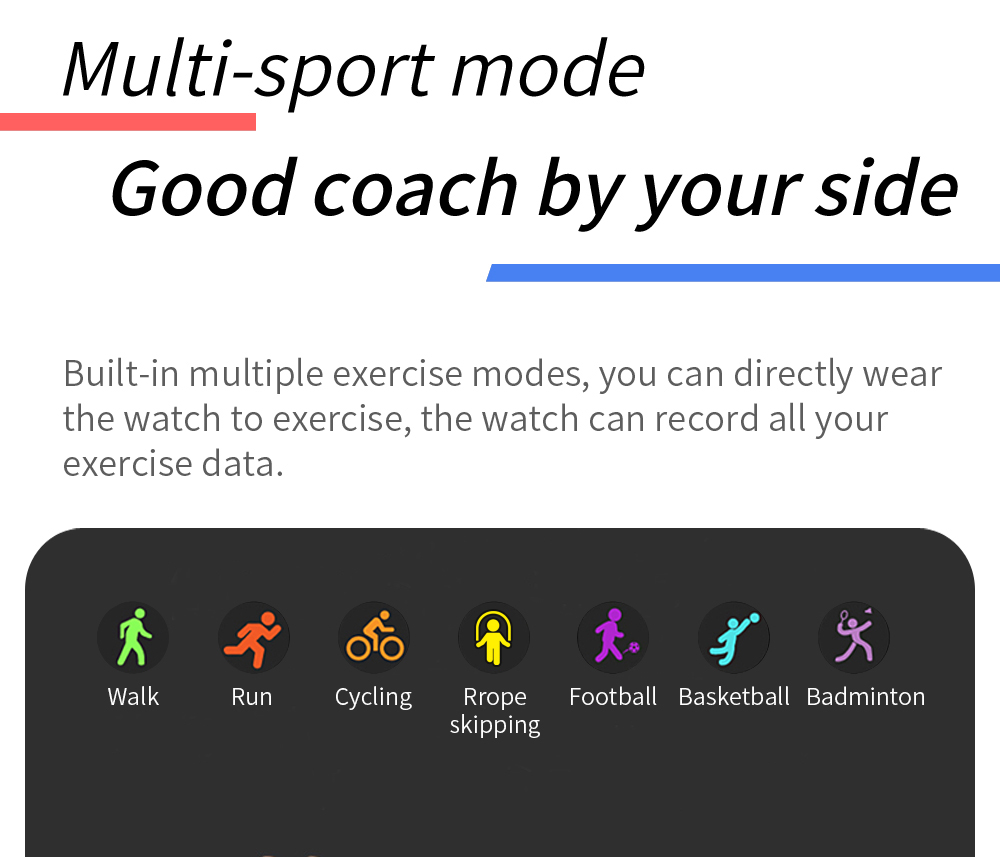 Multi-sport mode

Good coach by your side

Built-in multiple exercise modes, you can directly wear the watch to exercise, the watch can record all your exercise data.

Walk
Run
Cycling
Rrope skipping
Football
Basketball
Badminton